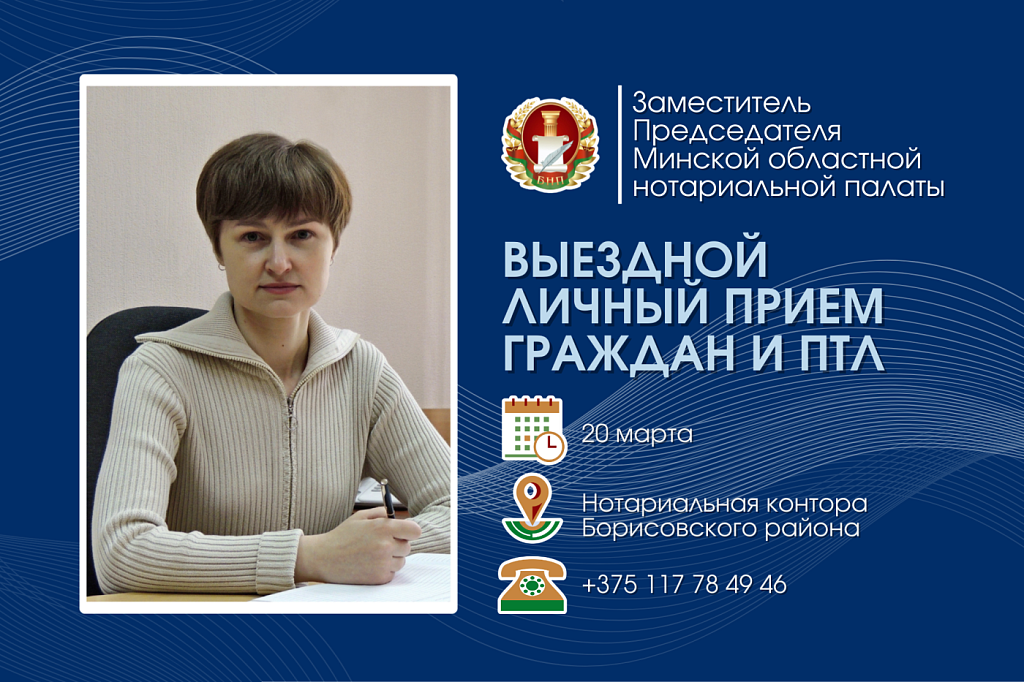 БНП

Заместитель Председателя Минской областной нотариальной палаты

ВЫЕЗДНОЙ ЛИЧНЫЙ ПРИЕМ ГРАЖДАН И ПТЛ

20 марта

Нотариальная контора Борисовского района

+375 117 78 49 46